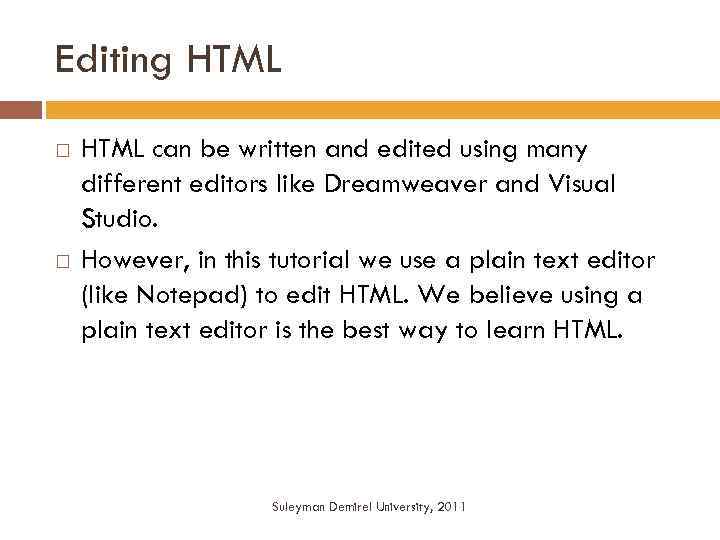 Editing HTML

□ HTML can be written and edited using many different editors like Dreamweaver and Visual Studio.

□ However, in this tutorial we use a plain text editor (like Notepad) to edit HTML. We believe using a plain text editor is the best way to learn HTML.

Suleyman Demirel University, 2011